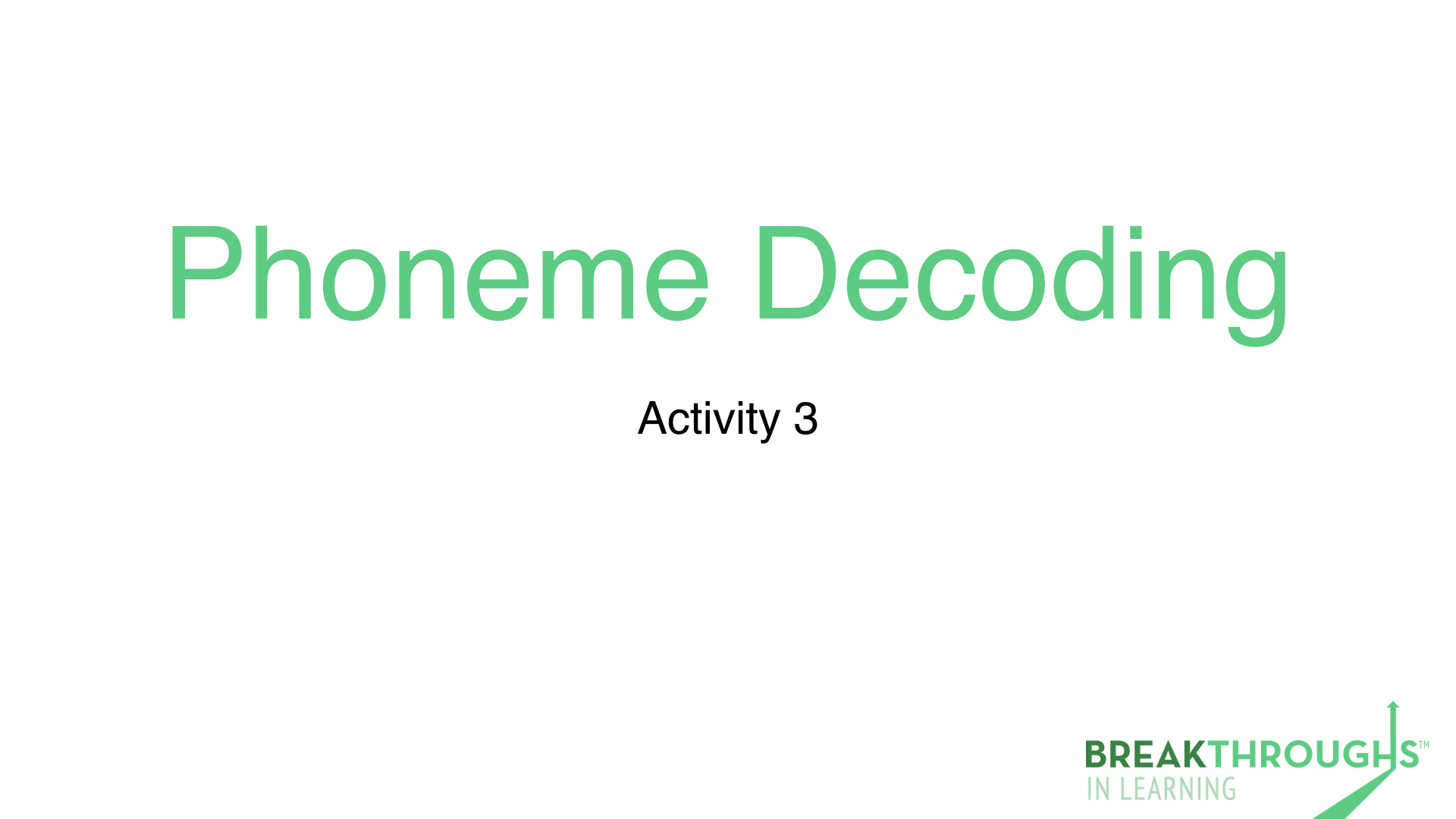 Phoneme Decoding

Activity 3

BREAKTHROUGHS™
IN LEARNING